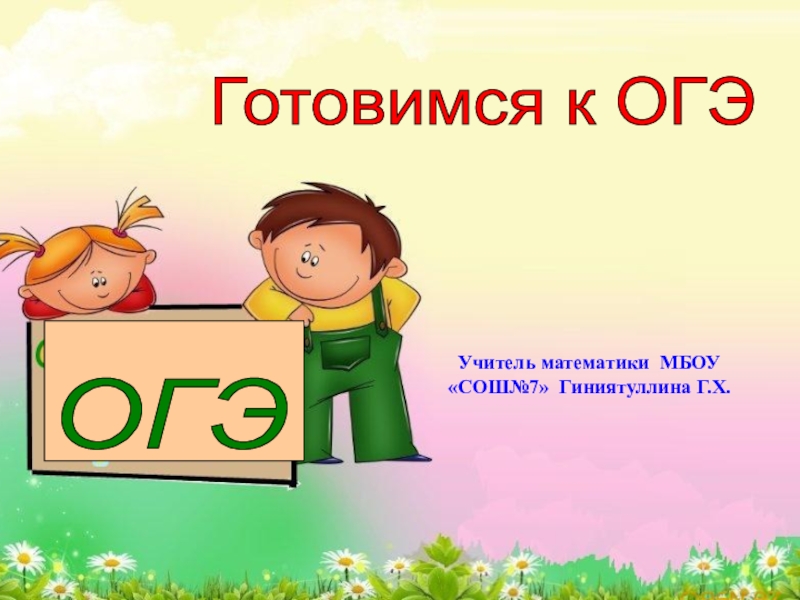 Готовимся к ОГЭ

ОГЭ

Учитель математики МБОУ «СОШ№7» Гиниятуллина Г.Х.